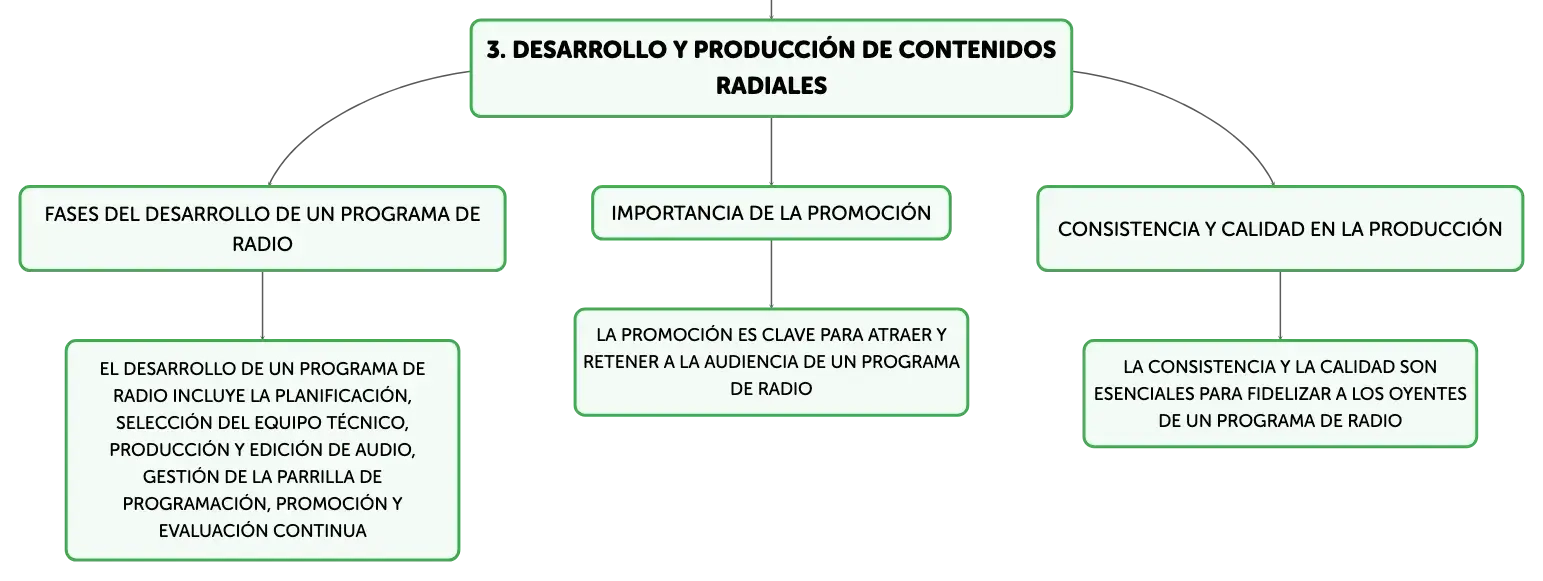 3. DESARROLLO Y PRODUCCIÓN DE CONTENIDOS RADIALES

FASES DEL DESARROLLO DE UN PROGRAMA DE RADIO

EL DESARROLLO DE UN PROGRAMA DE RADIO INCLUYE LA PLANIFICACIÓN, SELECCIÓN DEL EQUIPO TÉCNICO, PRODUCCIÓN Y EDICIÓN DE AUDIO, GESTIÓN DE LA PARRILLA DE PROGRAMACIÓN, PROMOCIÓN Y EVALUACIÓN CONTINUA

IMPORTANCIA DE LA PROMOCIÓN

LA PROMOCIÓN ES CLAVE PARA ATRAER Y RETENER A LA AUDIENCIA DE UN PROGRAMA DE RADIO

CONSISTENCIA Y CALIDAD EN LA PRODUCCIÓN

LA CONSISTENCIA Y LA CALIDAD SON ESENCIALES PARA FIDELIZAR A LOS OYENTES DE UN PROGRAMA DE RADIO